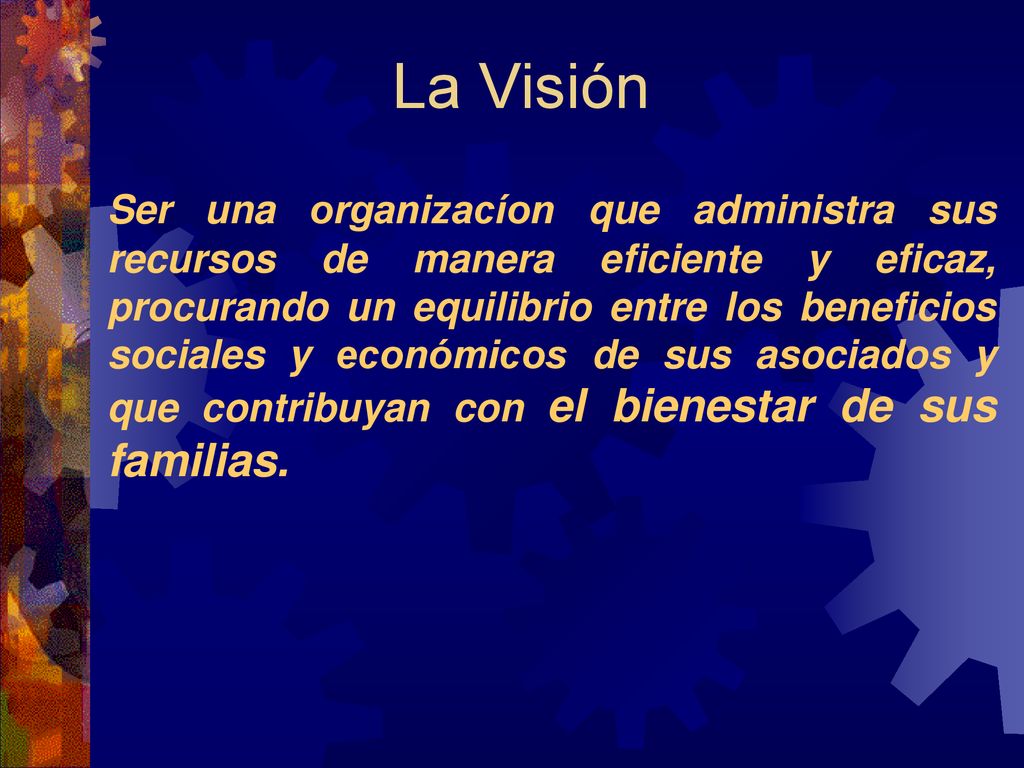 La Visión

Ser una organizacíon que administra sus recursos de manera eficiente y eficaz, procurando un equilibrio entre los beneficios sociales y económicos de sus asociados y que contribuyan con el bienestar de sus familias.